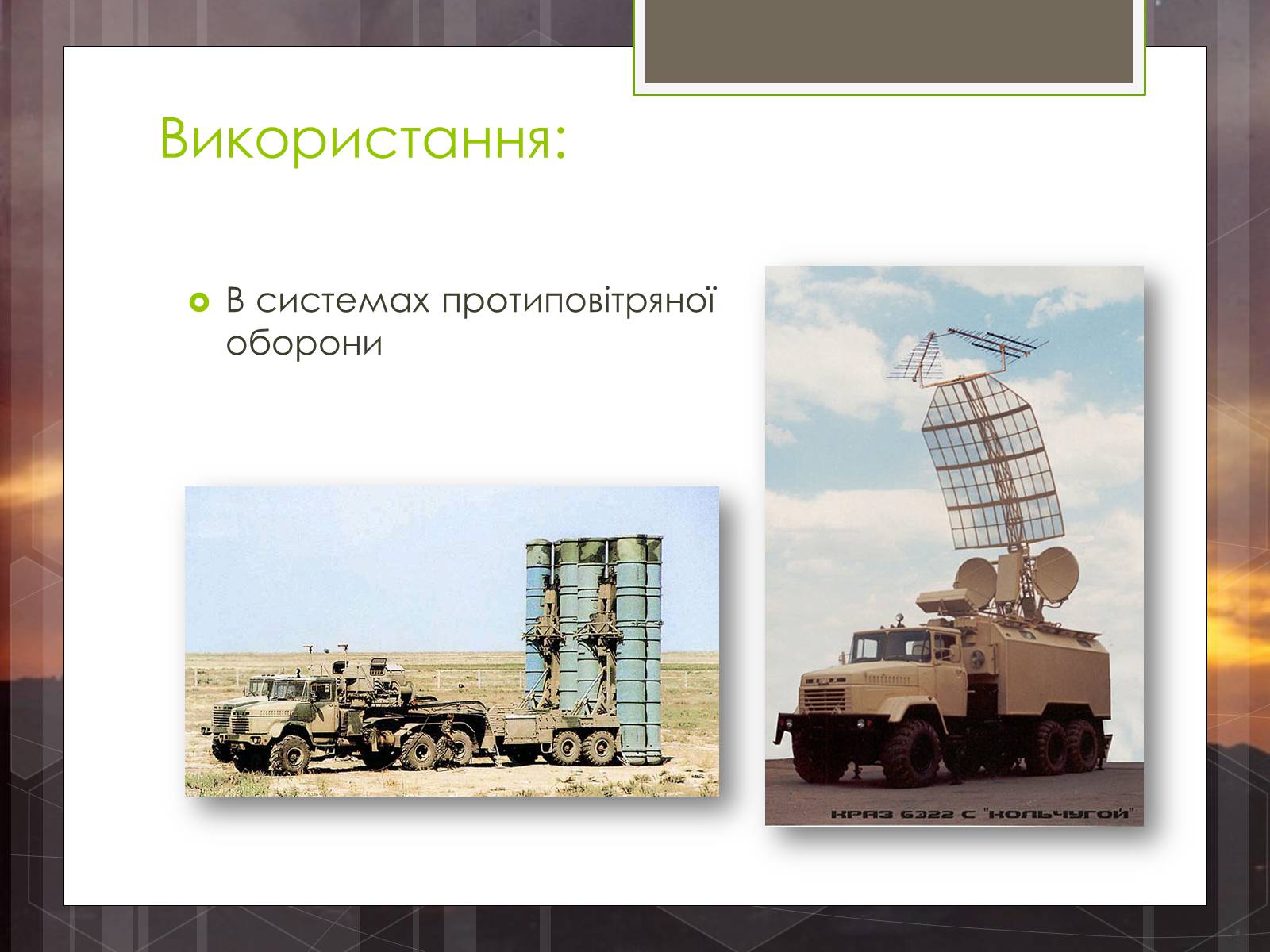 Використання:

В системах протиповітряної оборони

КРАЗ 6322 С "КОЛЬЧУГОЙ"